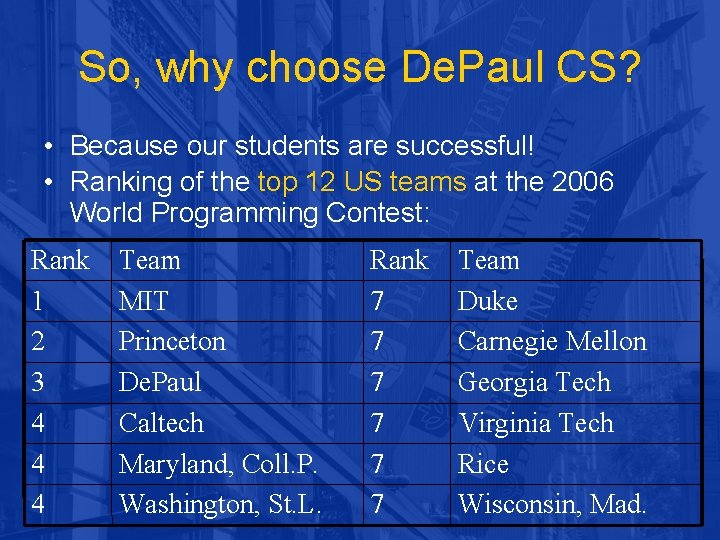 So, why choose DePaul CS?

• Because our students are successful!
• Ranking of the top 12 US teams at the 2006 World Programming Contest:

| Rank | Team | Rank | Team |
|---|---|---|---|
| 1 | MIT | 7 | Duke |
| 2 | Princeton | 7 | Carnegie Mellon |
| 3 | DePaul | 7 | Georgia Tech |
| 4 | Caltech | 7 | Virginia Tech |
| 4 | Maryland, Coll.P. | 7 | Rice |
| 4 | Washington, St.L. | 7 | Wisconsin, Mad. |